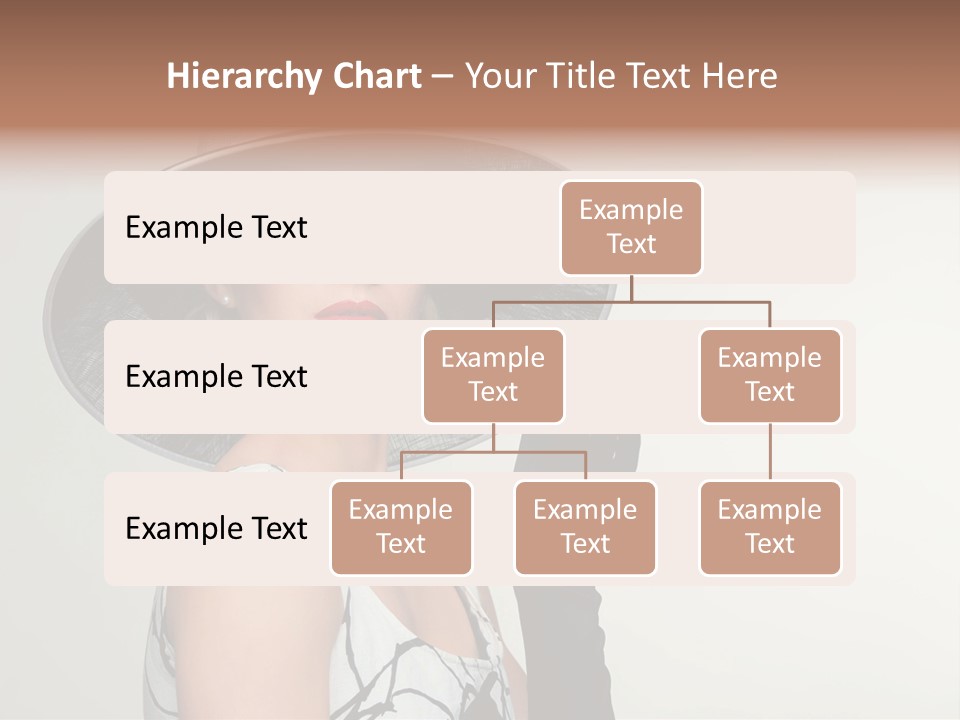 Hierarchy Chart – Your Title Text Here

Example Text

Example Text

Example Text

Example Text

Example Text

Example Text

Example Text

Example Text

Example Text